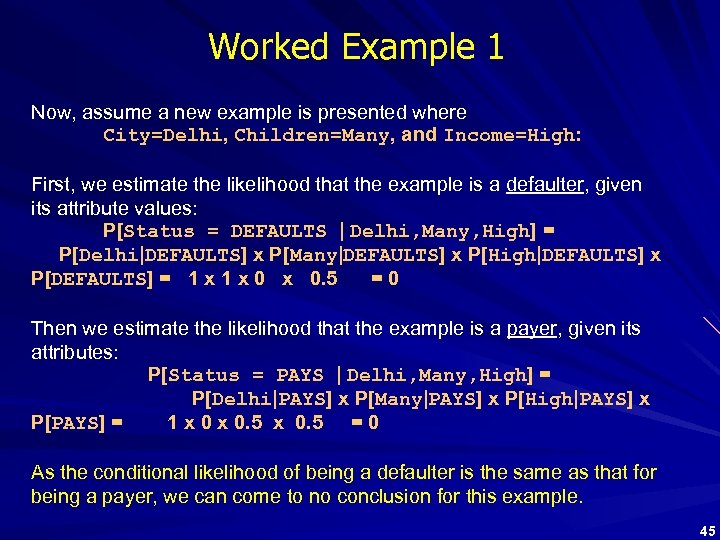 Worked Example 1

Now, assume a new example is presented where
City=Delhi, Children=Many, and Income=High:

First, we estimate the likelihood that the example is a defaulter, given its attribute values:
P[Status = DEFAULTS |Delhi,Many,High] =
P[Delhi|DEFAULTS] x P[Many|DEFAULTS] x P[High|DEFAULTS] x P[DEFAULTS] = 1 x 1 x 0 x 0.5 = 0

Then we estimate the likelihood that the example is a payer, given its attributes:
P[Status = PAYS |Delhi,Many,High] =
P[Delhi|PAYS] x P[Many|PAYS] x P[High|PAYS] x P[PAYS] = 1 x 0 x 0.5 x 0.5 = 0

As the conditional likelihood of being a defaulter is the same as that for being a payer, we can come to no conclusion for this example.

45